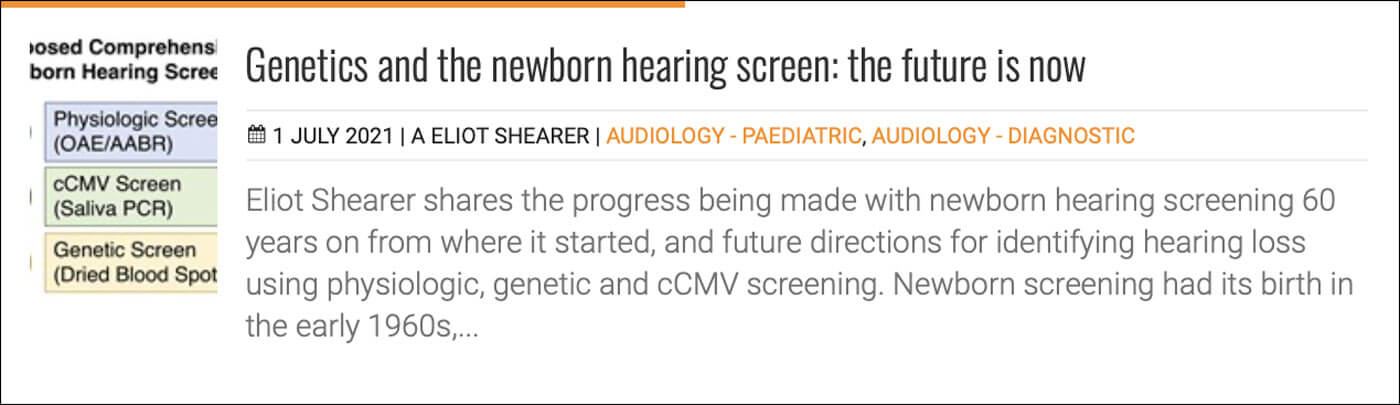 osed Comprehensi
born Hearing Scree

Physiologic Scree
(OAE/AABR)

cCMV Screen
(Saliva PCR)

Genetic Screen
(Dried Blood Spot

Genetics and the newborn hearing screen: the future is now

1 JULY 2021 | A ELIOT SHEARER | AUDIOLOGY - PAEDIATRIC, AUDIOLOGY - DIAGNOSTIC

Eliot Shearer shares the progress being made with newborn hearing screening 60 years on from where it started, and future directions for identifying hearing loss using physiologic, genetic and cCMV screening. Newborn screening had its birth in the early 1960s,...